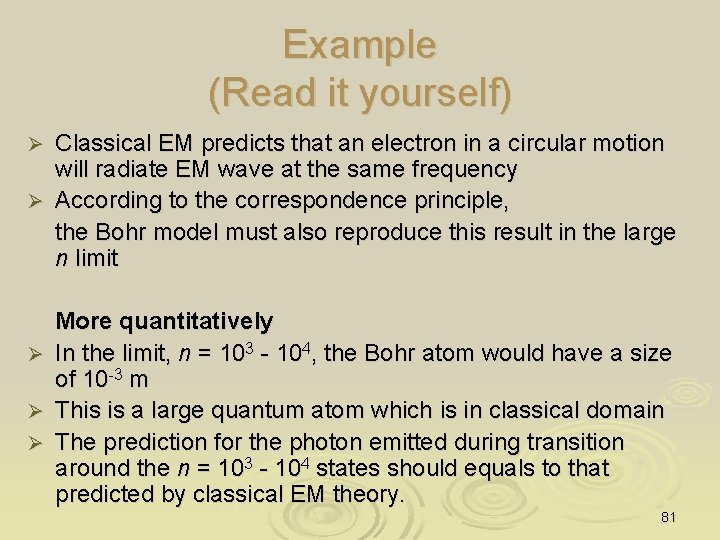 Example
(Read it yourself)

➢ Classical EM predicts that an electron in a circular motion will radiate EM wave at the same frequency

➢ According to the correspondence principle,

the Bohr model must also reproduce this result in the large $n$ limit

More quantitatively

➢ In the limit, $n = 10^3 - 10^4$, the Bohr atom would have a size of $10^{-3}$ m

➢ This is a large quantum atom which is in classical domain

➢ The prediction for the photon emitted during transition around the $n = 10^3 - 10^4$ states should equals to that predicted by classical EM theory.

81